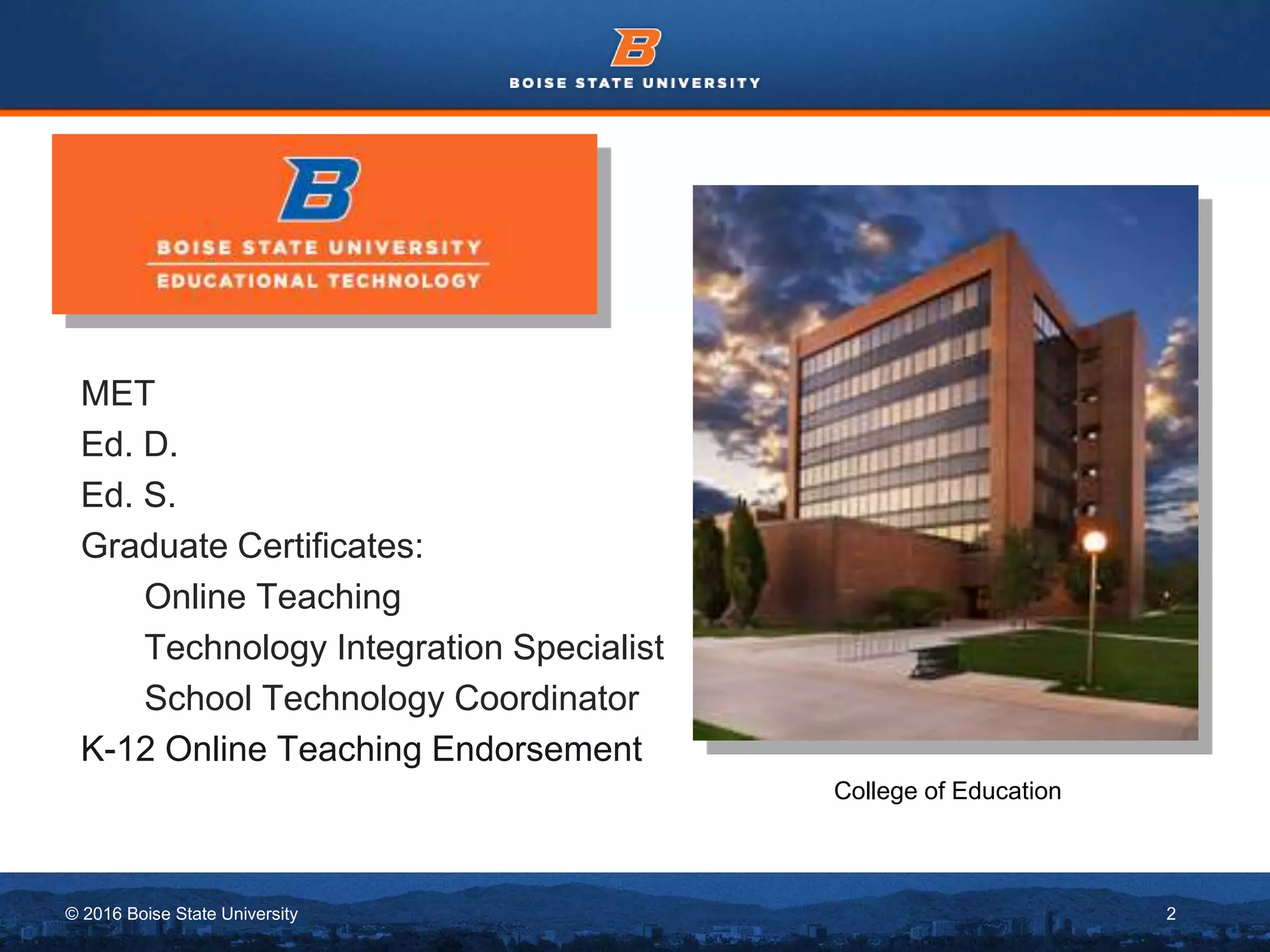 B
BOISE STATE UNIVERSITY

B
BOISE STATE UNIVERSITY
EDUCATIONAL TECHNOLOGY

MET
Ed. D.
Ed. S.
Graduate Certificates:
Online Teaching
Technology Integration Specialist
School Technology Coordinator
K-12 Online Teaching Endorsement

College of Education

© 2016 Boise State University

2